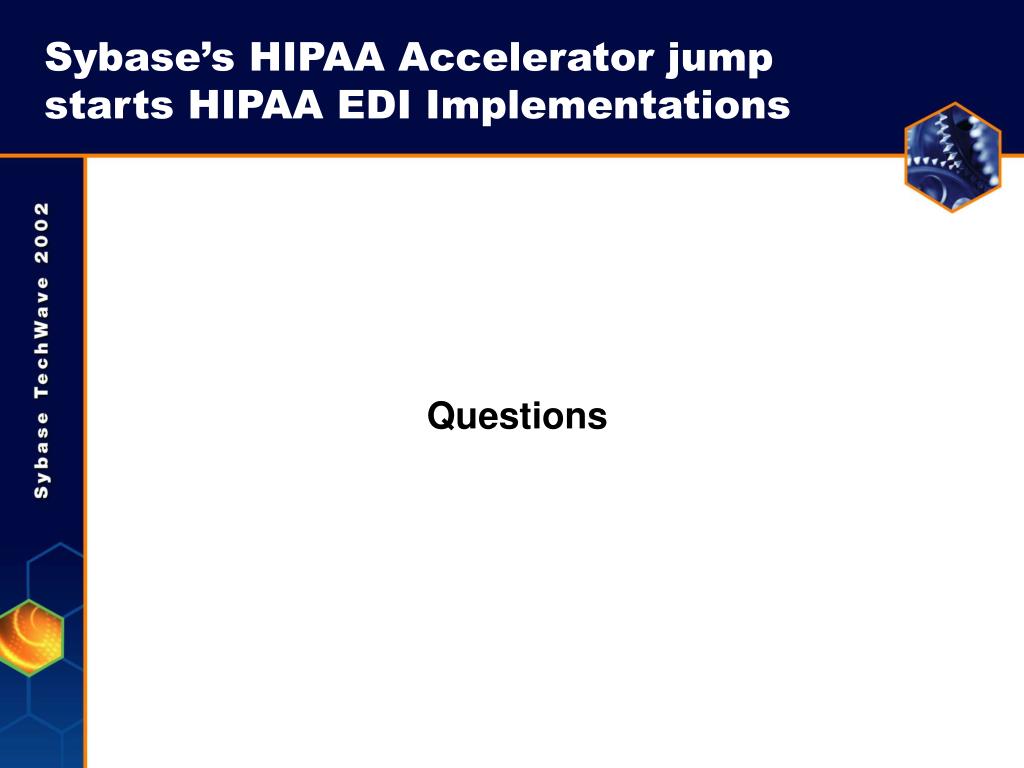 Sybase's HIPAA Accelerator jump starts HIPAA EDI Implementations

Sybase TechWave 2002

Questions